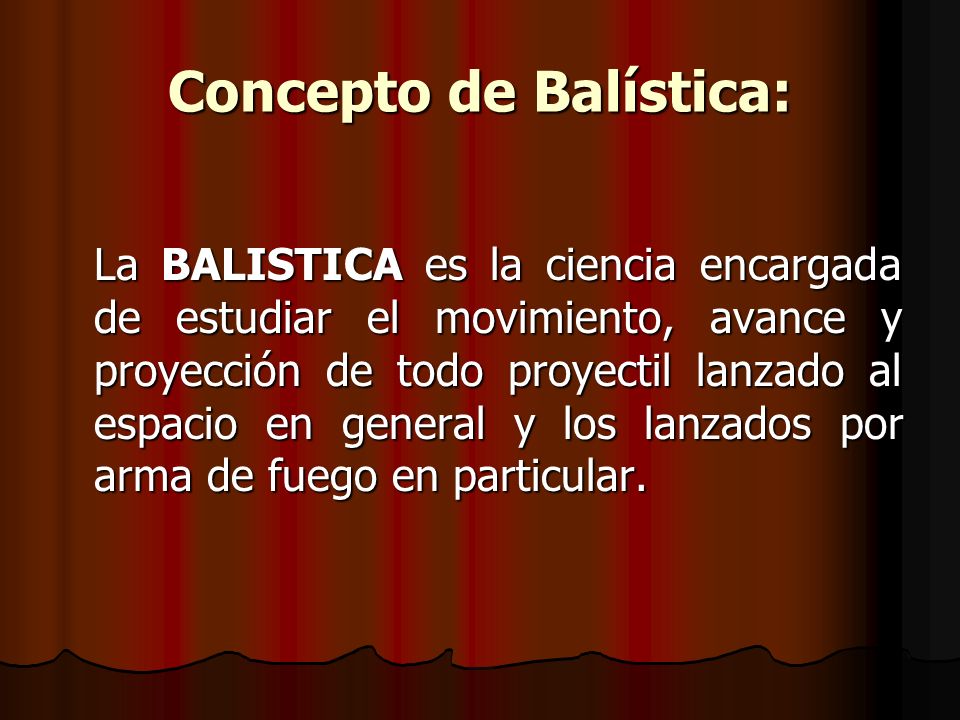 Concepto de Balística:

La BALISTICA es la ciencia encargada de estudiar el movimiento, avance y proyección de todo proyectil lanzado al espacio en general y los lanzados por arma de fuego en particular.